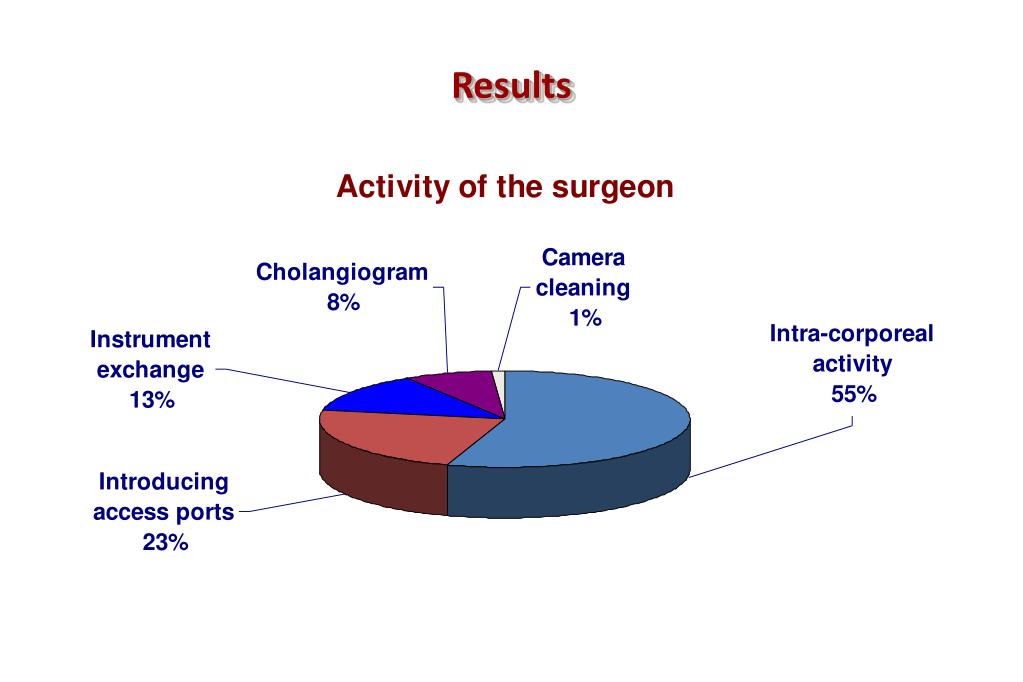 Results

Activity of the surgeon

Cholangiogram 8%

Camera cleaning 1%

Instrument exchange 13%

Intra-corporeal activity 55%

Introducing access ports 23%